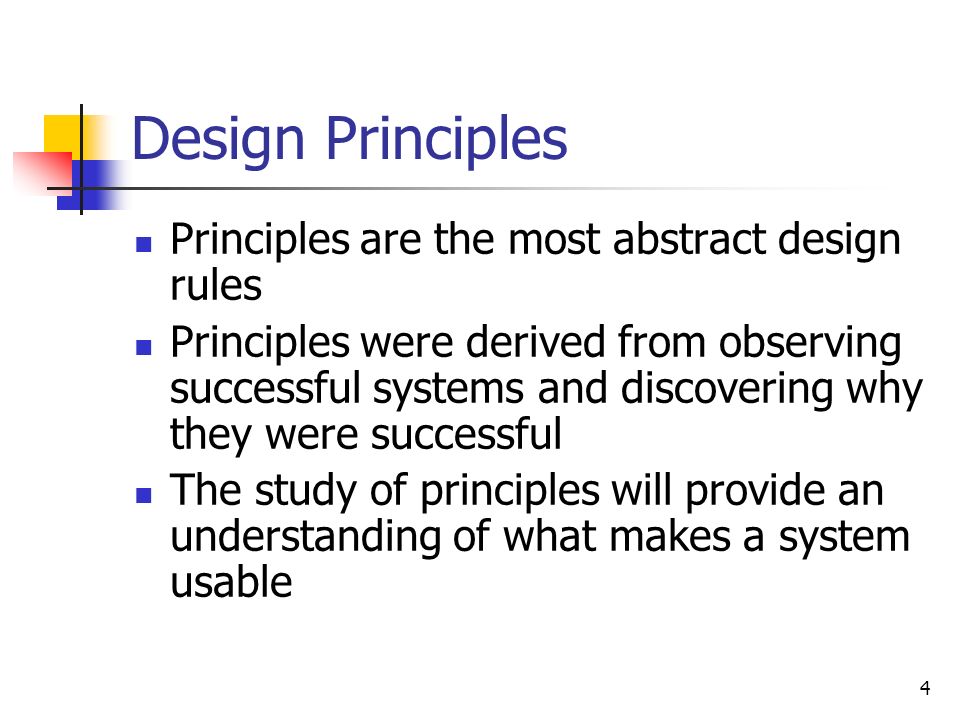 Design Principles

- Principles are the most abstract design rules
- Principles were derived from observing successful systems and discovering why they were successful
- The study of principles will provide an understanding of what makes a system usable

4